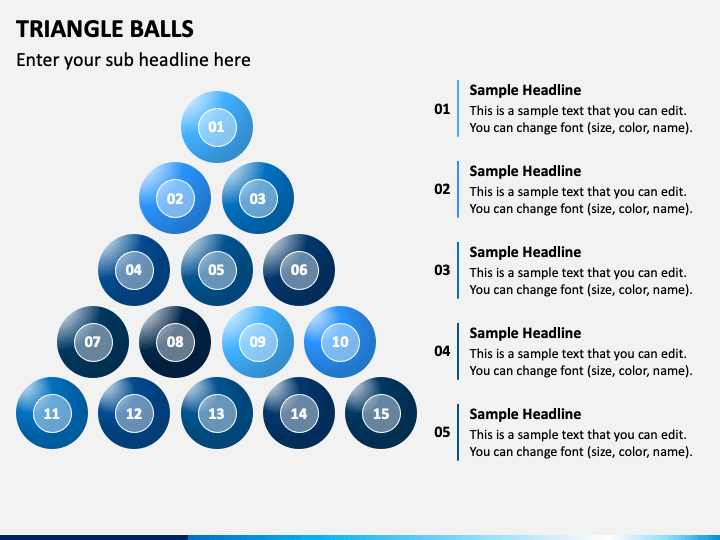 TRIANGLE BALLS

Enter your sub headline here

01

02 03

04 05 06

07 08 09 10

11 12 13 14 15

01 Sample Headline
This is a sample text that you can edit. You can change font (size, color, name).

02 Sample Headline
This is a sample text that you can edit. You can change font (size, color, name).

03 Sample Headline
This is a sample text that you can edit. You can change font (size, color, name).

04 Sample Headline
This is a sample text that you can edit. You can change font (size, color, name).

05 Sample Headline
This is a sample text that you can edit. You can change font (size, color, name).